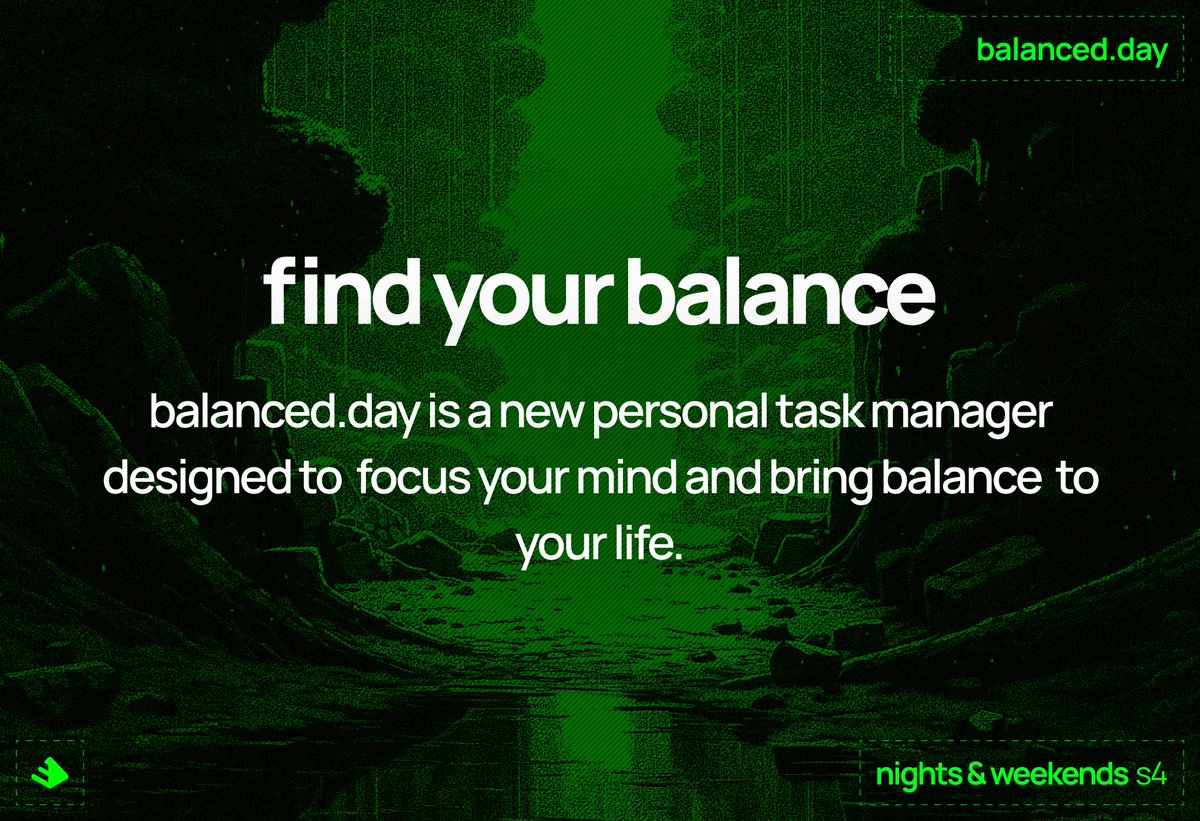 balanced.day

find your balance

balanced.day is a new personal task manager designed to focus your mind and bring balance to your life.

nights & weekends s4